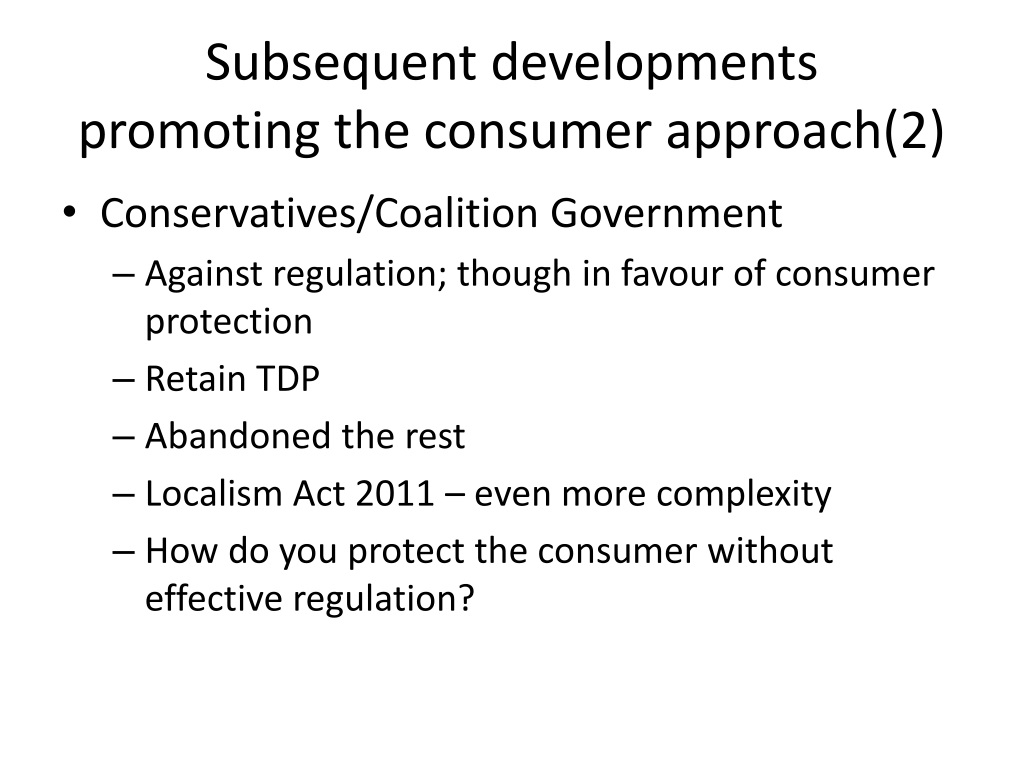 Subsequent developments promoting the consumer approach(2)

• Conservatives/Coalition Government
– Against regulation; though in favour of consumer protection
– Retain TDP
– Abandoned the rest
– Localism Act 2011 – even more complexity
– How do you protect the consumer without effective regulation?